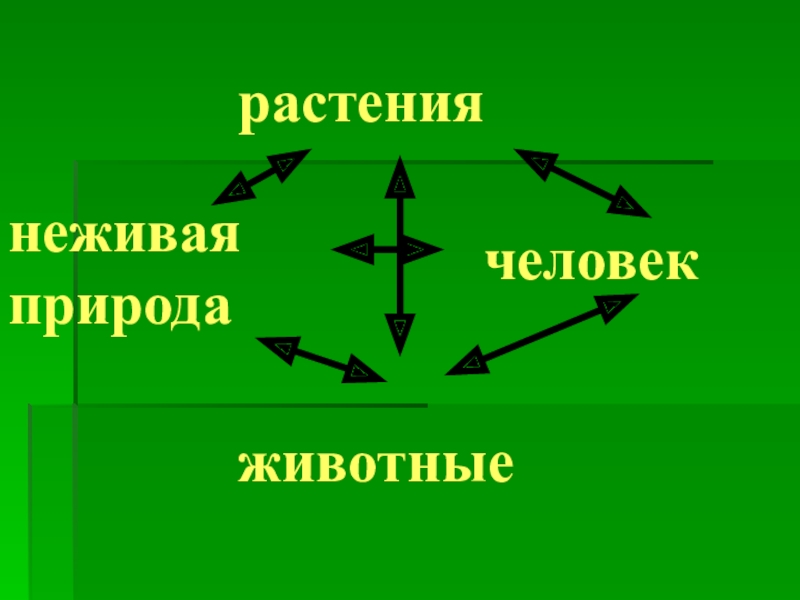 растения

неживая природа

человек

животные